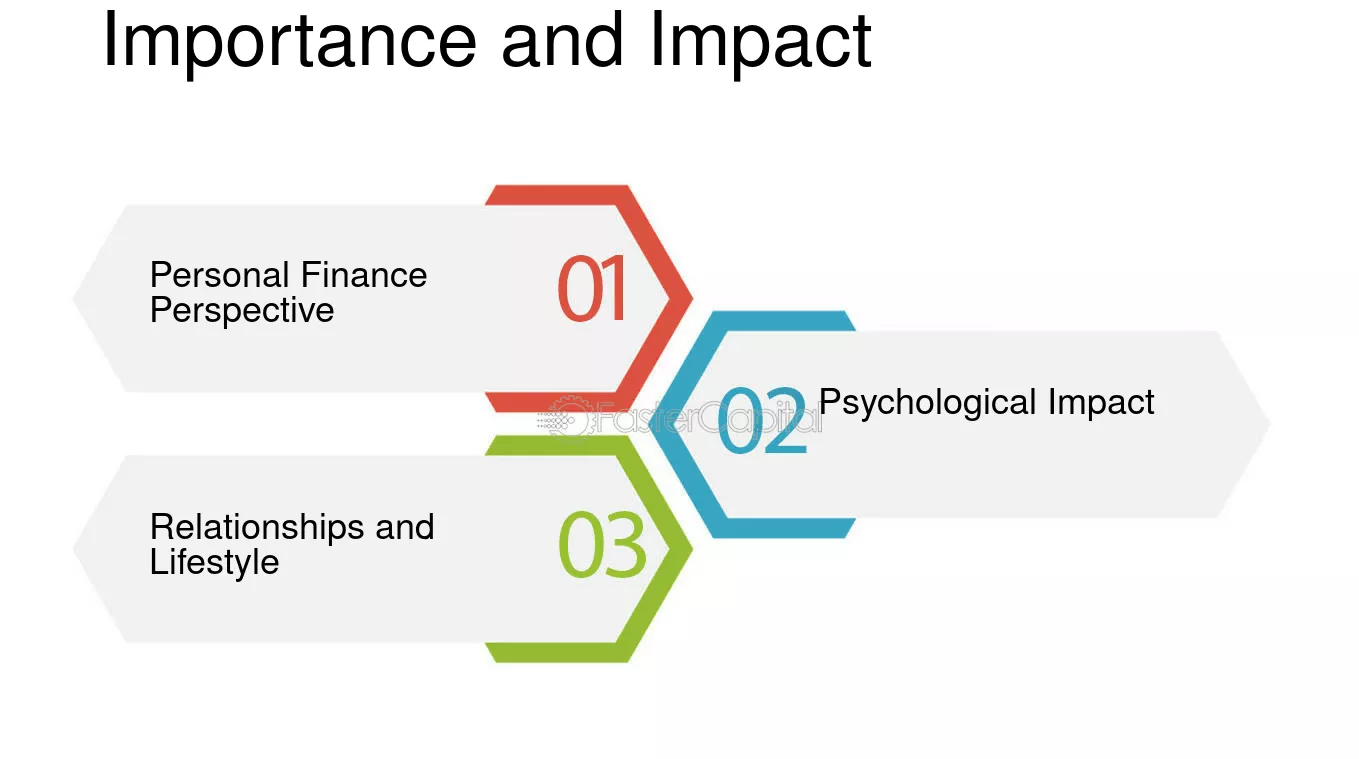 Importance and Impact

Personal Finance Perspective

01

02

Psychological Impact

Relationships and Lifestyle

03

FasterCapital